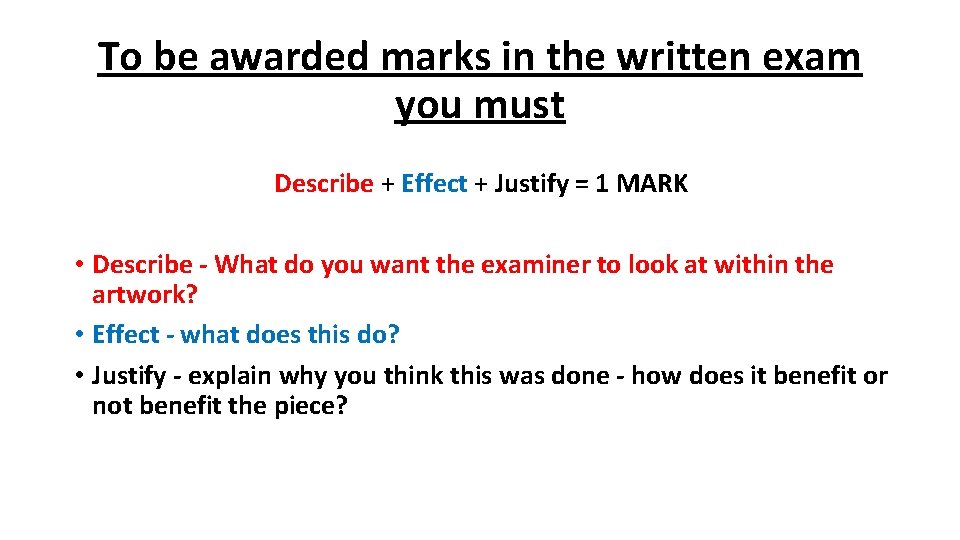 To be awarded marks in the written exam you must

Describe + Effect + Justify = 1 MARK

• Describe - What do you want the examiner to look at within the artwork?
• Effect - what does this do?
• Justify - explain why you think this was done - how does it benefit or not benefit the piece?